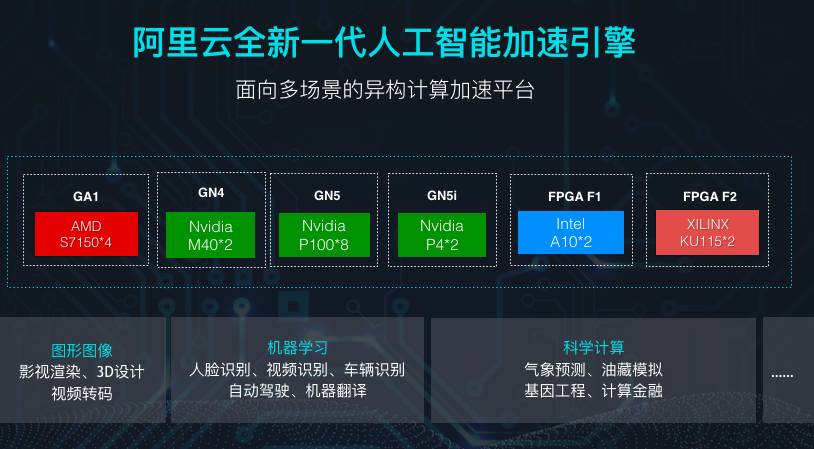 阿里云全新一代人工智能加速引擎

面向多场景的异构计算加速平台

GA1
AMD S7150*4

GN4
Nvidia M40*2

GN5
Nvidia P100*8

GN5i
Nvidia P4*2

FPGA F1
Intel A10*2

FPGA F2
XILINX KU115*2

图形图像
影视渲染、3D设计
视频转码

机器学习
人脸识别、视频识别、车辆识别
自动驾驶、机器翻译

科学计算
气象预测、油藏模拟
基因工程、计算金融

......